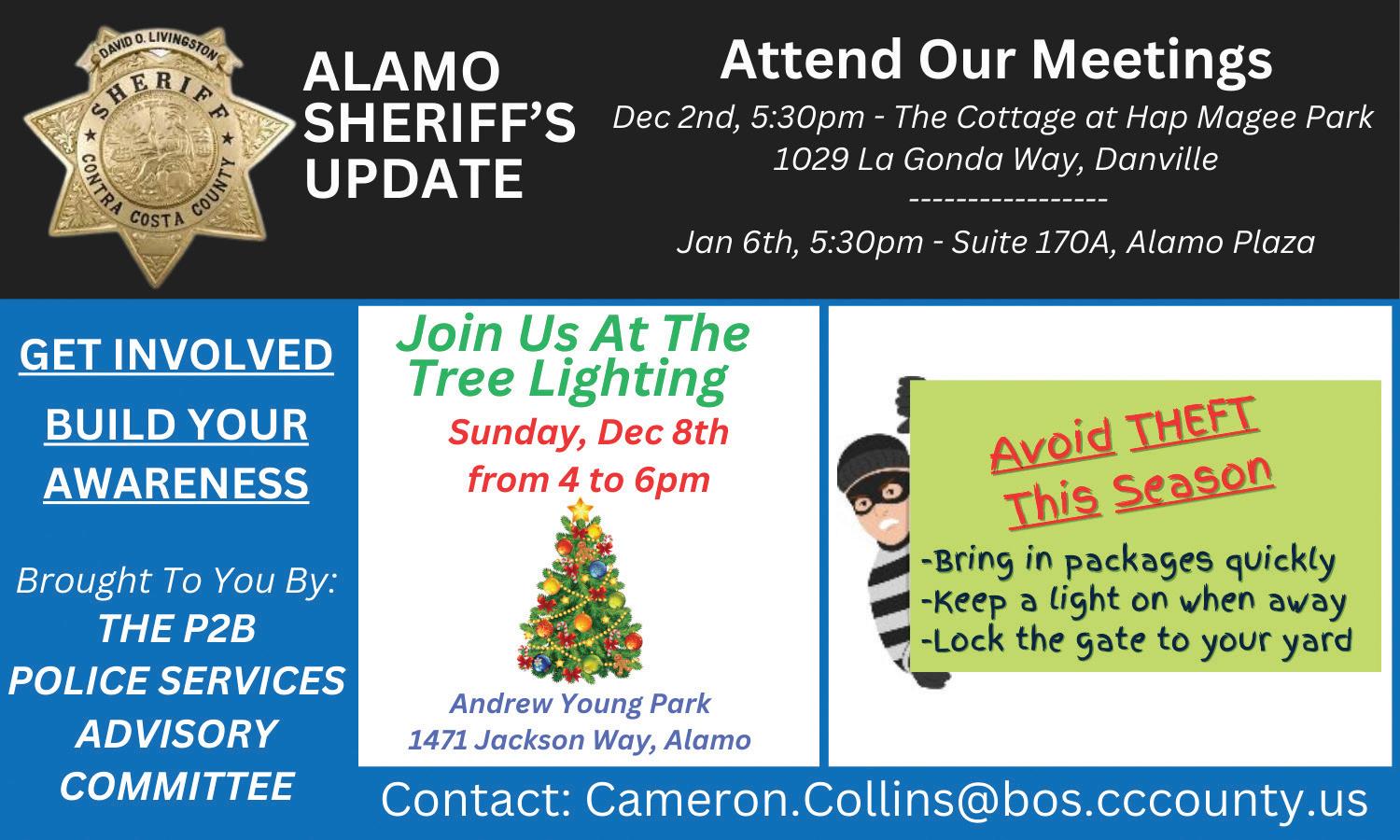 DAVID O. LIVINGSTON
SHERIFF
CONTRA COSTA COUNTY

ALAMO SHERIFF'S UPDATE

Attend Our Meetings

Dec 2nd, 5:30pm - The Cottage at Hap Magee Park
1029 La Gonda Way, Danville
-----------------
Jan 6th, 5:30pm - Suite 170A, Alamo Plaza

GET INVOLVED

BUILD YOUR AWARENESS

Brought To You By:
THE P2B
POLICE SERVICES ADVISORY COMMITTEE

Join Us At The Tree Lighting
Sunday, Dec 8th
from 4 to 6pm

Andrew Young Park
1471 Jackson Way, Alamo

Avoid THEFT This Season

-Bring in packages quickly
-Keep a light on when away
-Lock the gate to your yard

Contact: Cameron.Collins@bos.cccounty.us